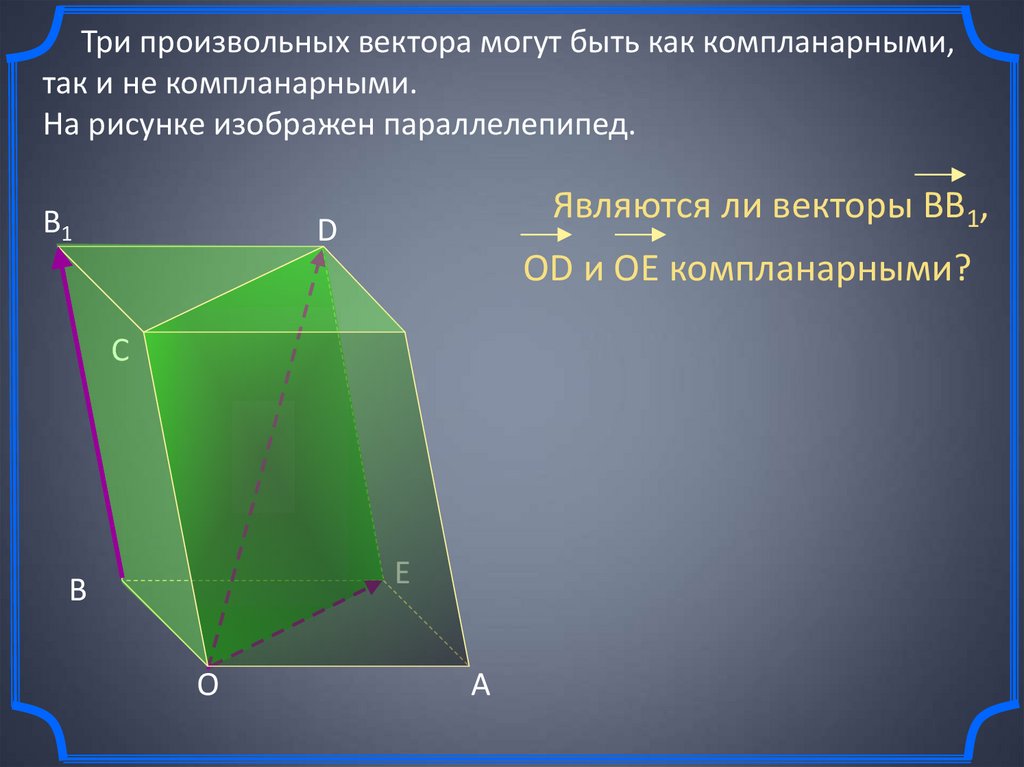 Три произвольных вектора могут быть как компланарными, так и не компланарными.
На рисунке изображен параллелепипед.

Являются ли векторы $\overrightarrow{BB_1}$, $\overrightarrow{OD}$ и $\overrightarrow{OE}$ компланарными?

$B_1$
D
C
B
E
O
A